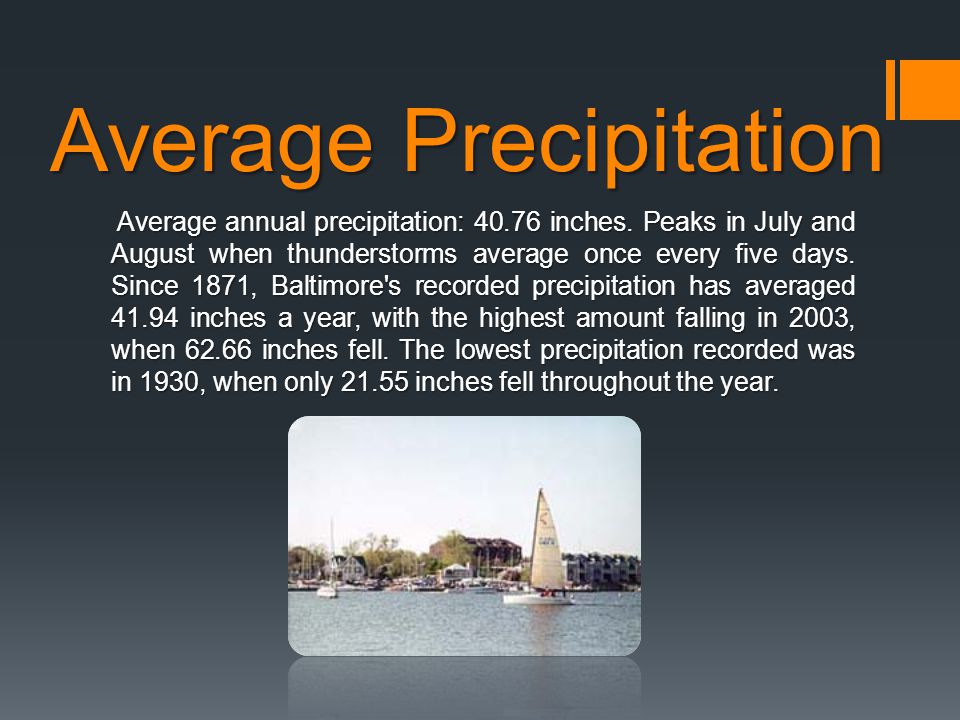 Average Precipitation

Average annual precipitation: 40.76 inches. Peaks in July and August when thunderstorms average once every five days. Since 1871, Baltimore's recorded precipitation has averaged 41.94 inches a year, with the highest amount falling in 2003, when 62.66 inches fell. The lowest precipitation recorded was in 1930, when only 21.55 inches fell throughout the year.